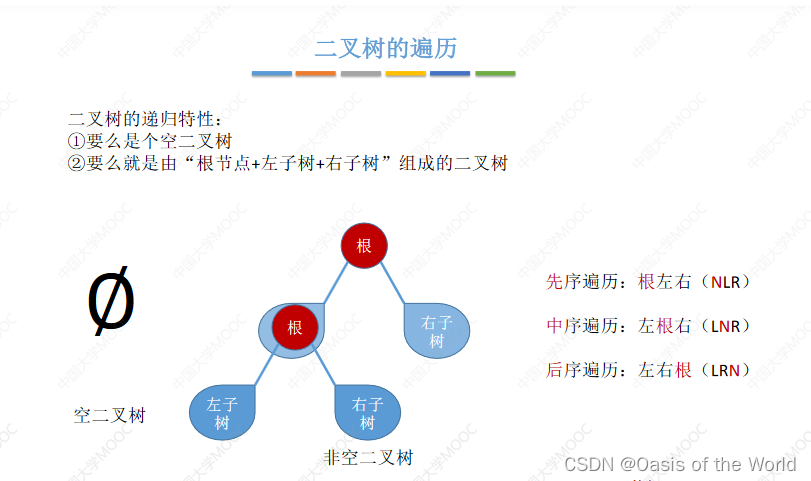 二叉树的遍历

二叉树的递归特性：
①要么是个空二叉树
②要么就是由“根节点+左子树+右子树”组成的二叉树

$\emptyset$

空二叉树

根

根

右子树

左子树

右子树

非空二叉树

先序遍历：根左右（NLR）

中序遍历：左根右（LNR）

后序遍历：左右根（LRN）

中国大学MOOC

CSDN @Oasis of the World